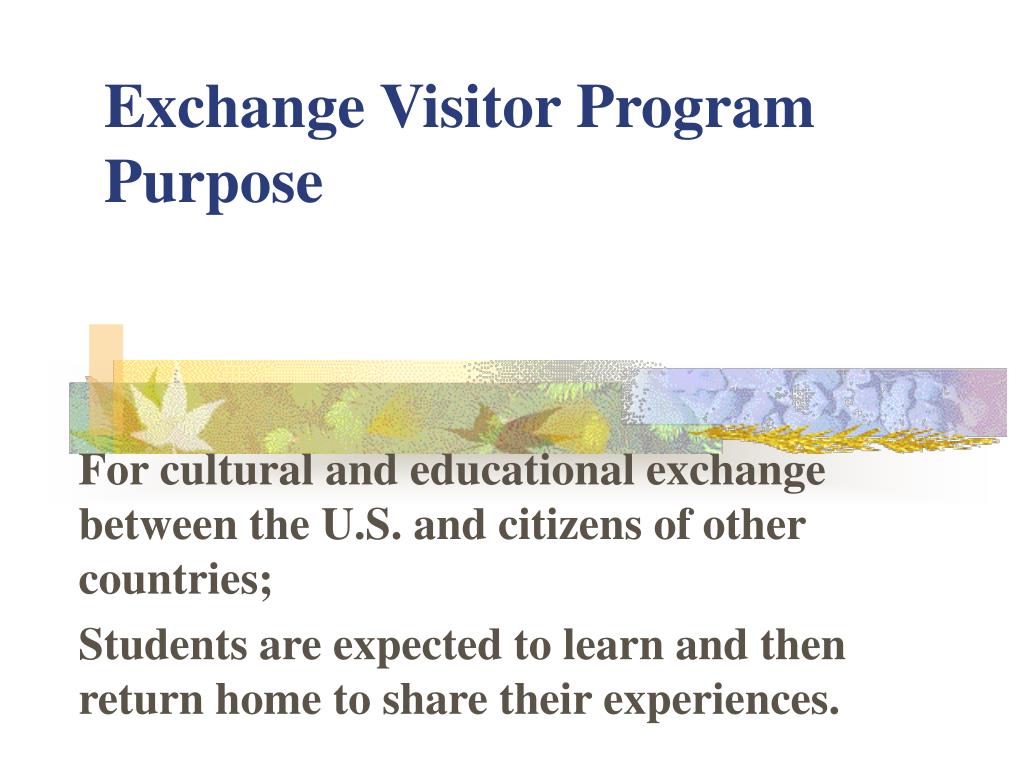 Exchange Visitor Program Purpose

For cultural and educational exchange between the U.S. and citizens of other countries;

Students are expected to learn and then return home to share their experiences.